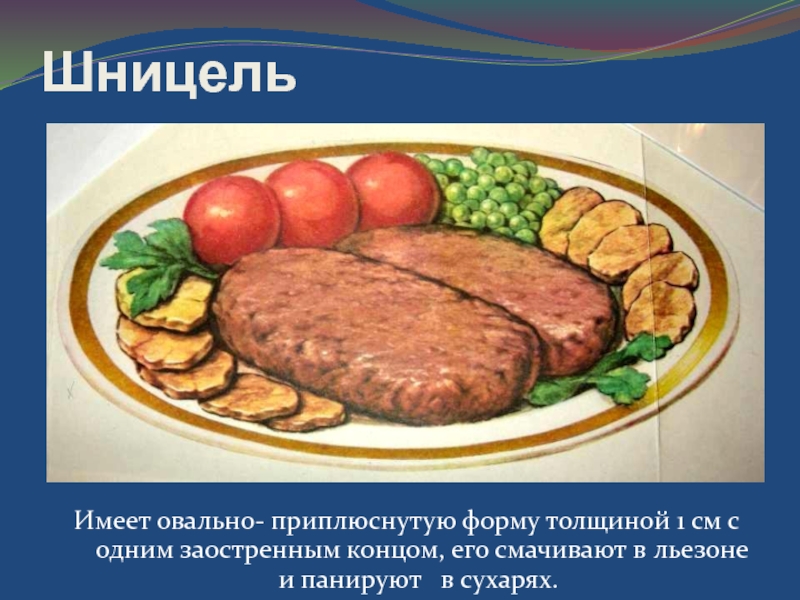 Шницель

Имеет овально- приплюснутую форму толщиной 1 см с одним заостренным концом, его смачивают в льезоне и панируют в сухарях.